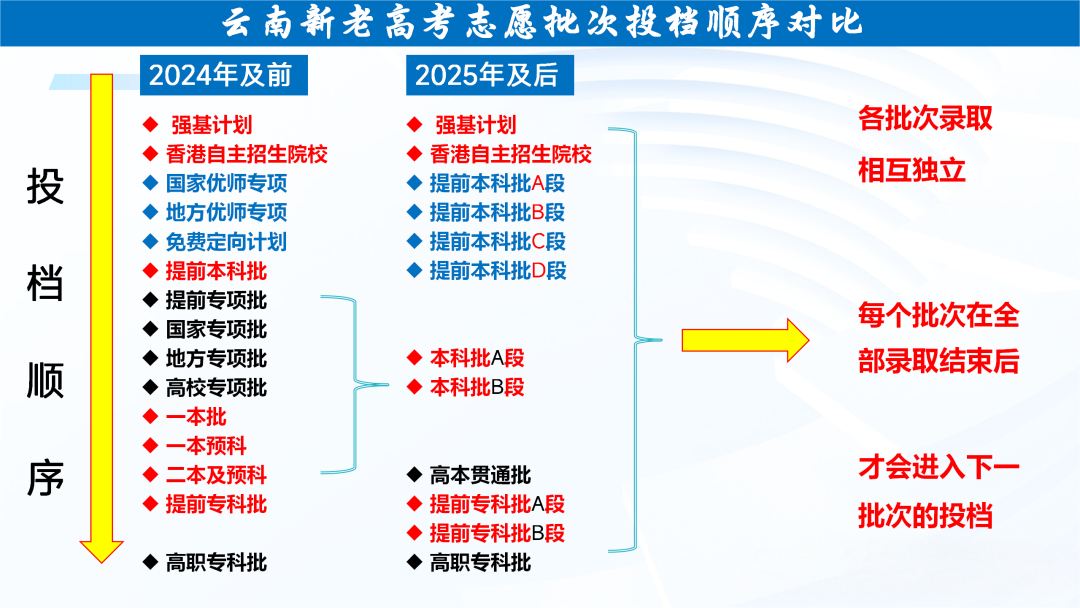 云南新老高考志愿批次投档顺序对比

投档顺序

2024年及前

◆ 强基计划
◆ 香港自主招生院校
◆ 国家优师专项
◆ 地方优师专项
◆ 免费定向计划
◆ 提前本科批
◆ 提前专项批
◆ 国家专项批
◆ 地方专项批
◆ 高校专项批
◆ 一本批
◆ 一本预科
◆ 二本及预科
◆ 提前专科批
◆ 高职专科批

2025年及后

◆ 强基计划
◆ 香港自主招生院校
◆ 提前本科批A段
◆ 提前本科批B段
◆ 提前本科批C段
◆ 提前本科批D段
◆ 本科批A段
◆ 本科批B段
◆ 高本贯通批
◆ 提前专科批A段
◆ 提前专科批B段
◆ 高职专科批

各批次录取相互独立

每个批次在全部录取结束后

才会进入下一批次的投档